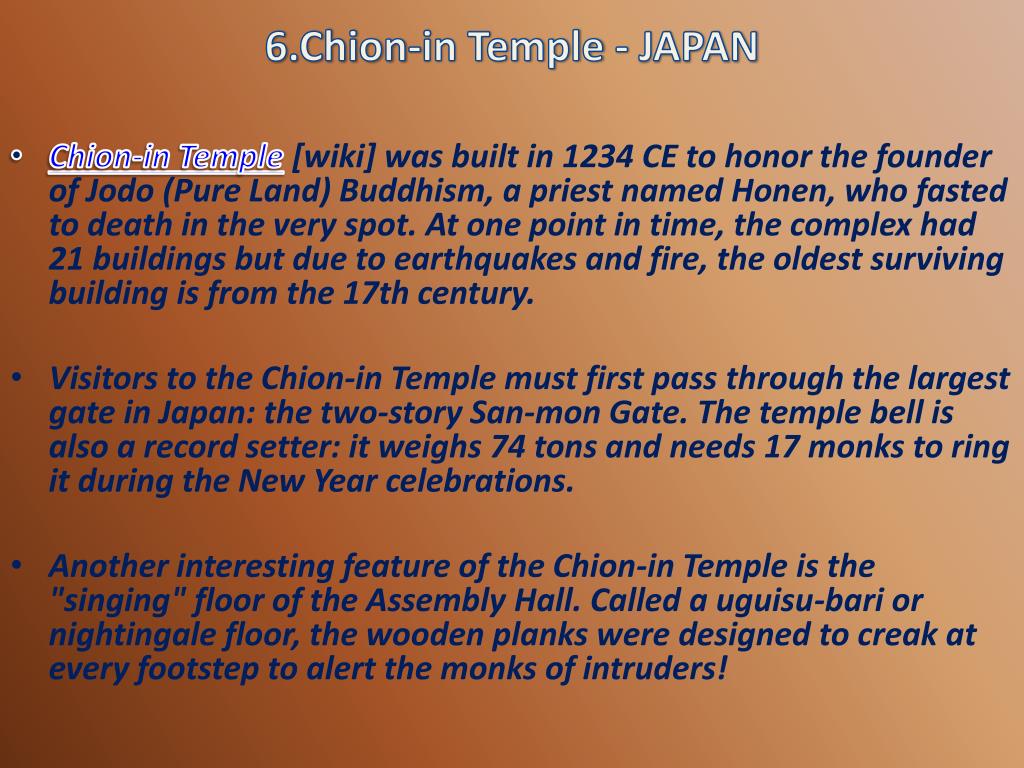 6.Chion-in Temple - JAPAN

• Chion-in Temple [wiki] was built in 1234 CE to honor the founder of Jodo (Pure Land) Buddhism, a priest named Honen, who fasted to death in the very spot. At one point in time, the complex had 21 buildings but due to earthquakes and fire, the oldest surviving building is from the 17th century.

• Visitors to the Chion-in Temple must first pass through the largest gate in Japan: the two-story San-mon Gate. The temple bell is also a record setter: it weighs 74 tons and needs 17 monks to ring it during the New Year celebrations.

• Another interesting feature of the Chion-in Temple is the "singing" floor of the Assembly Hall. Called a uguisu-bari or nightingale floor, the wooden planks were designed to creak at every footstep to alert the monks of intruders!